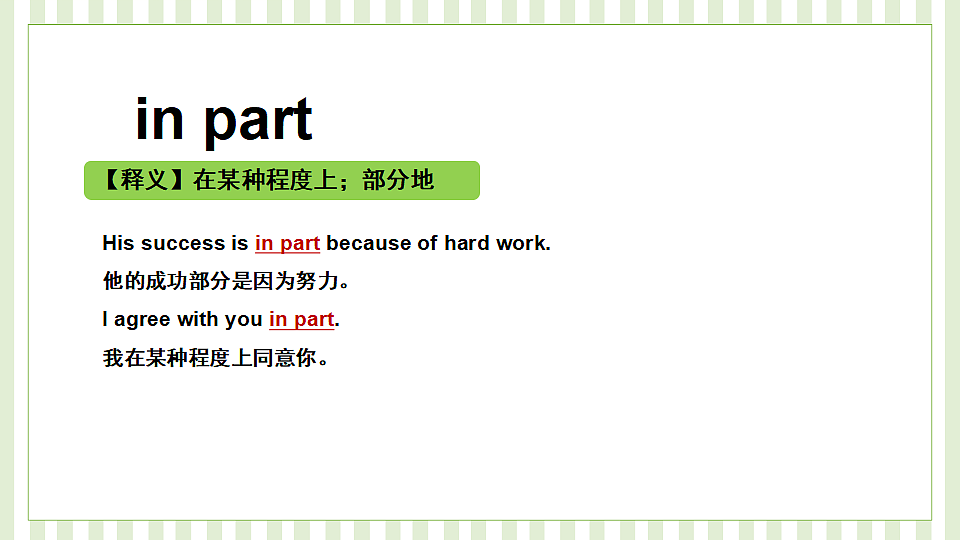 in part

【释义】在某种程度上；部分地

His success is in part because of hard work.

他的成功部分是因为努力。

I agree with you in part.

我在某种程度上同意你。